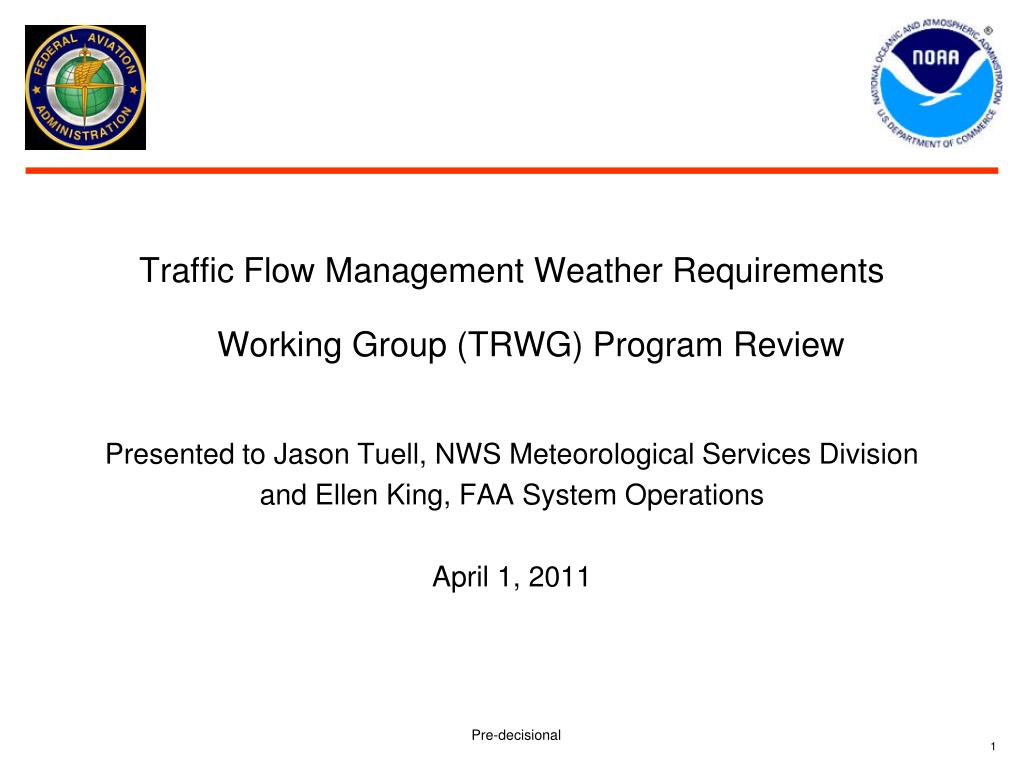 FEDERAL AVIATION ADMINISTRATION

NATIONAL OCEANIC AND ATMOSPHERIC ADMINISTRATION
NOAA
U.S. DEPARTMENT OF COMMERCE

Traffic Flow Management Weather Requirements Working Group (TRWG) Program Review

Presented to Jason Tuell, NWS Meteorological Services Division and Ellen King, FAA System Operations

April 1, 2011

Pre-decisional

1